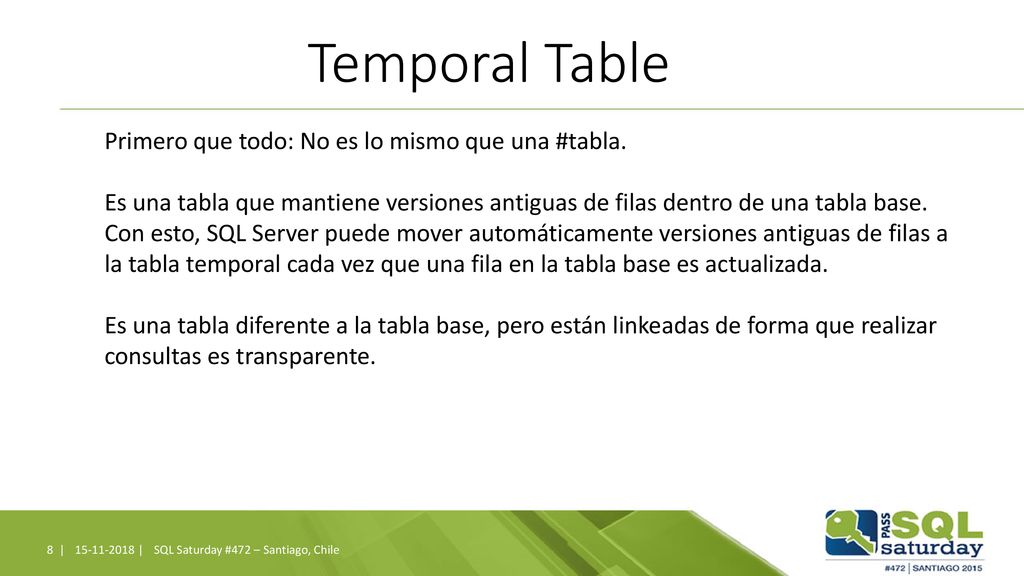 Temporal Table

Primero que todo: No es lo mismo que una #tabla.

Es una tabla que mantiene versiones antiguas de filas dentro de una tabla base. Con esto, SQL Server puede mover automáticamente versiones antiguas de filas a la tabla temporal cada vez que una fila en la tabla base es actualizada.

Es una tabla diferente a la tabla base, pero están linkeadas de forma que realizar consultas es transparente.

8 | 15-11-2018 | SQL Saturday #472 – Santiago, Chile

PASS SQL saturday
#472 | SANTIAGO 2015